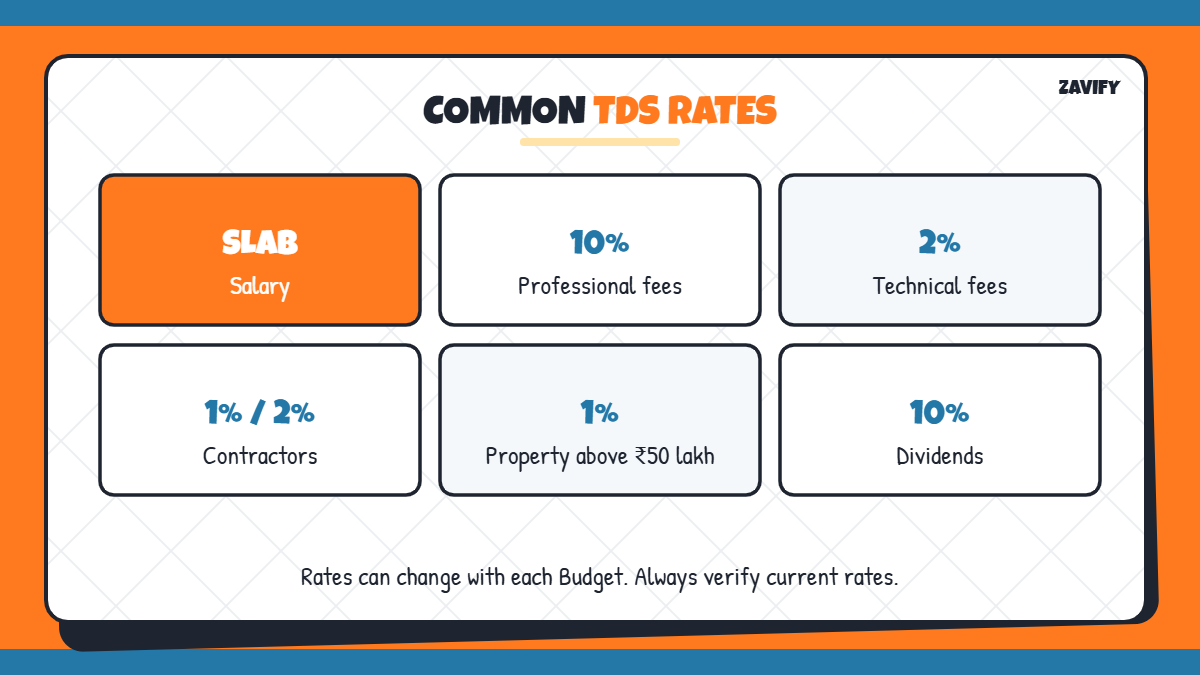 ZAVIFY

COMMON TDS RATES

SLAB
Salary

10%
Professional fees

2%
Technical fees

1% / 2%
Contractors

1%
Property above ₹50 lakh

10%
Dividends

Rates can change with each Budget. Always verify current rates.